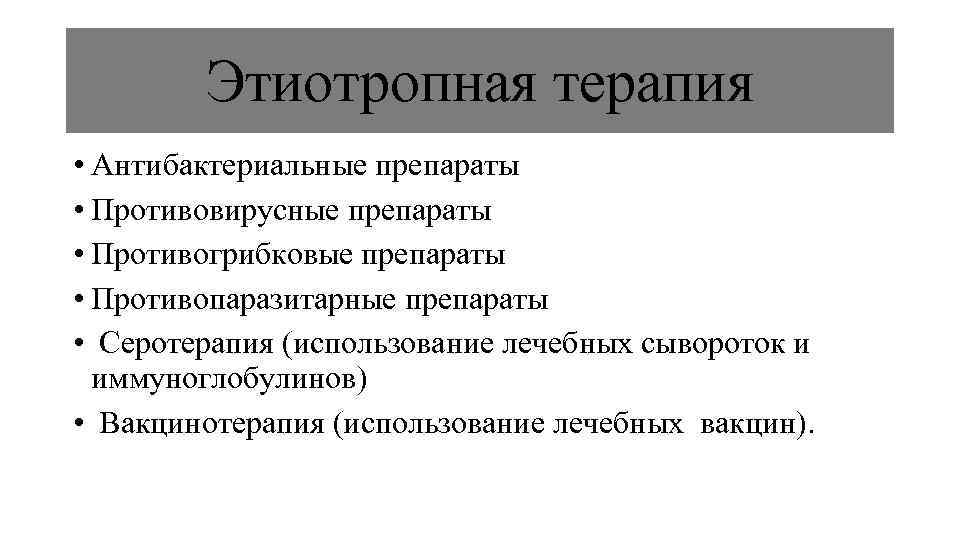 Этиотропная терапия

• Антибактериальные препараты
• Противовирусные препараты
• Противогрибковые препараты
• Противопаразитарные препараты
• Серотерапия (использование лечебных сывороток и иммуноглобулинов)
• Вакцинотерапия (использование лечебных вакцин).